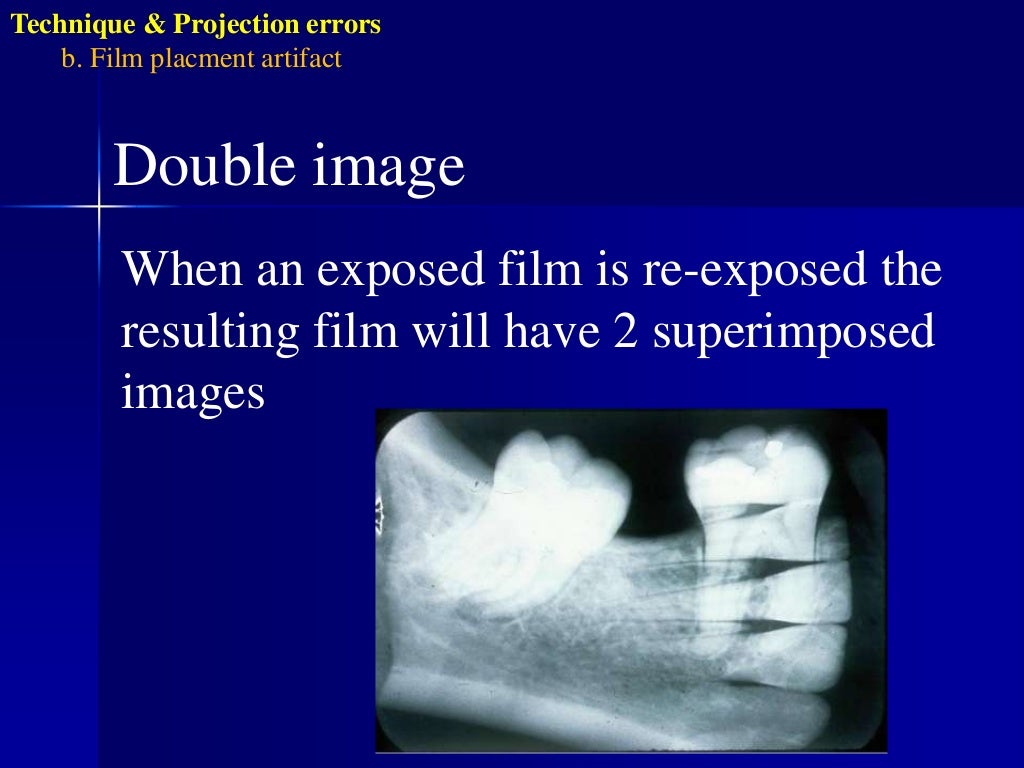 Technique & Projection errors
b. Film placment artifact

Double image

When an exposed film is re-exposed the resulting film will have 2 superimposed images